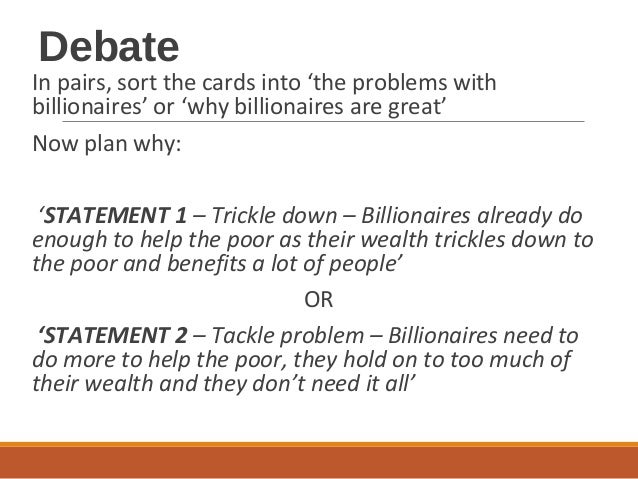 Debate

In pairs, sort the cards into ‘the problems with billionaires’ or ‘why billionaires are great’

Now plan why:

‘STATEMENT 1 – Trickle down – Billionaires already do enough to help the poor as their wealth trickles down to the poor and benefits a lot of people’

OR

‘STATEMENT 2 – Tackle problem – Billionaires need to do more to help the poor, they hold on to too much of their wealth and they don’t need it all’